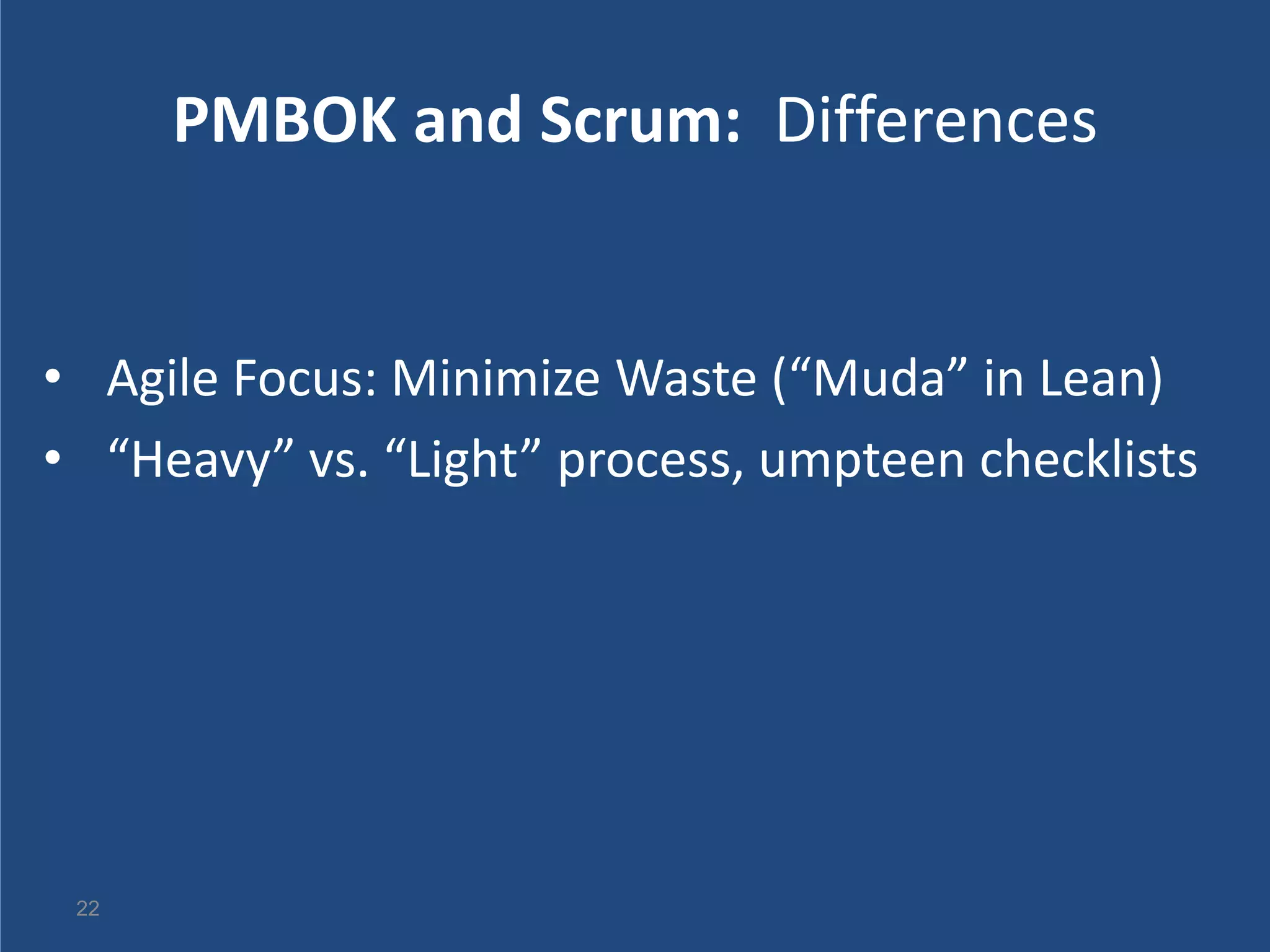 PMBOK and Scrum: Differences

• Agile Focus: Minimize Waste (“Muda” in Lean)
• “Heavy” vs. “Light” process, umpteen checklists

22